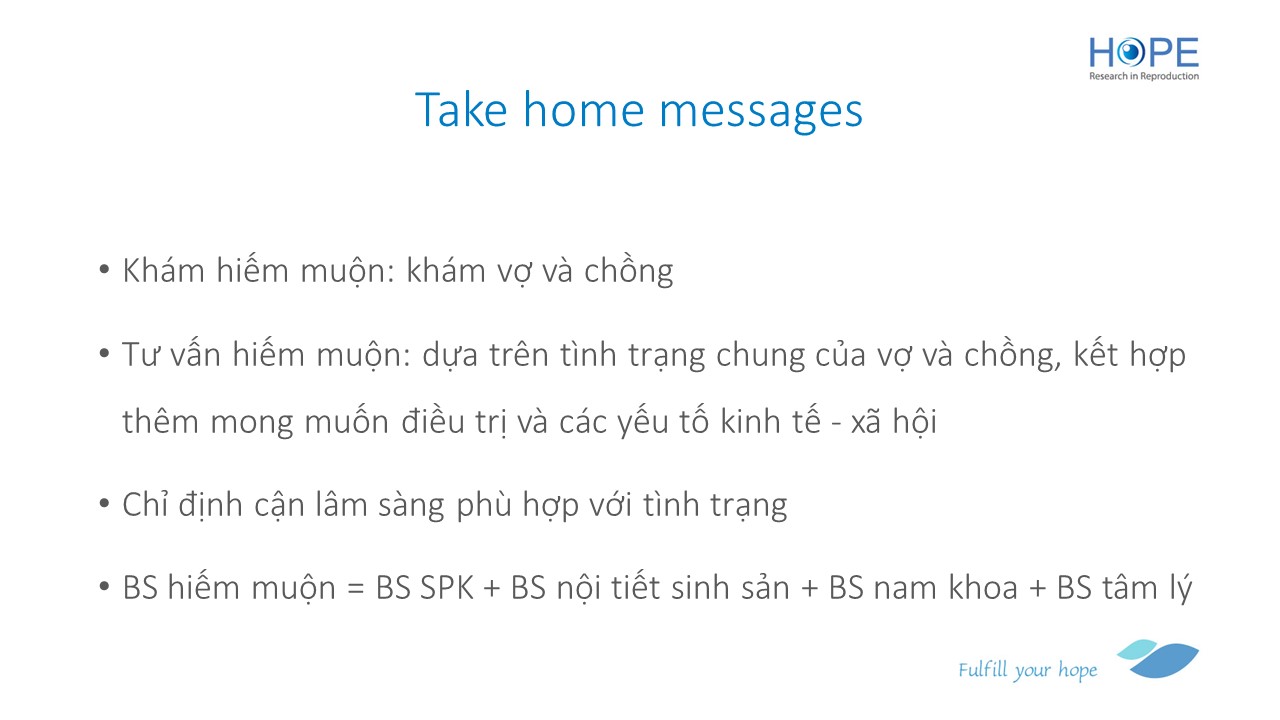 HOPE
Research in Reproduction

Take home messages

• Khám hiếm muộn: khám vợ và chồng

• Tư vấn hiếm muộn: dựa trên tình trạng chung của vợ và chồng, kết hợp thêm mong muốn điều trị và các yếu tố kinh tế - xã hội

• Chỉ định cận lâm sàng phù hợp với tình trạng

• BS hiếm muộn = BS SPK + BS nội tiết sinh sản + BS nam khoa + BS tâm lý

Fulfill your hope